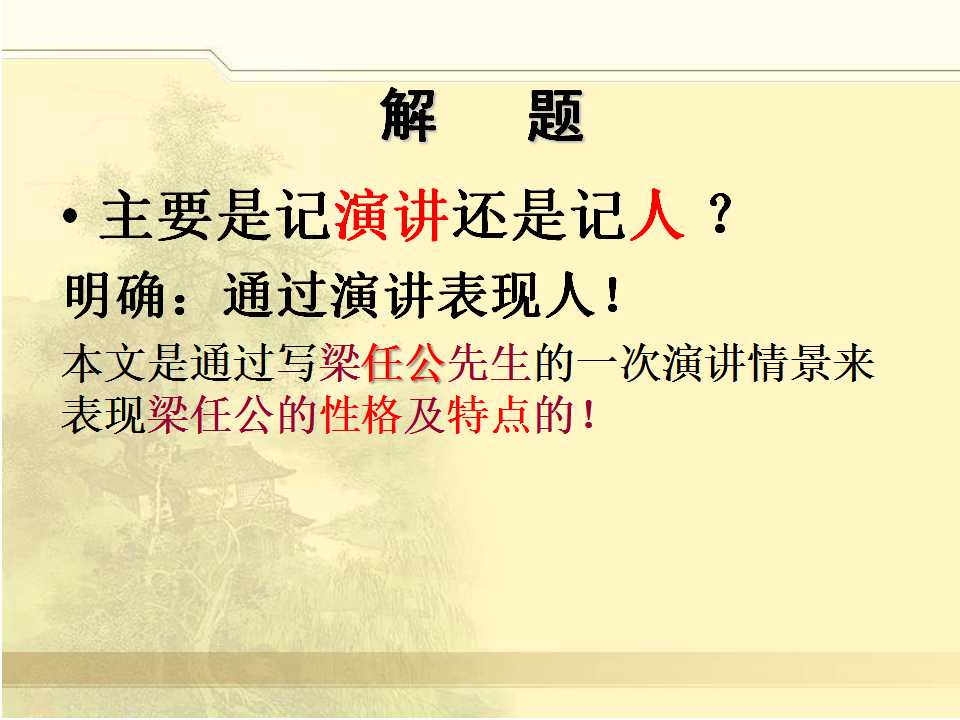 解 题

• 主要是记演讲还是记人？

明确：通过演讲表现人！

本文是通过写梁任公先生的一次演讲情景来表现梁任公的性格及特点的！